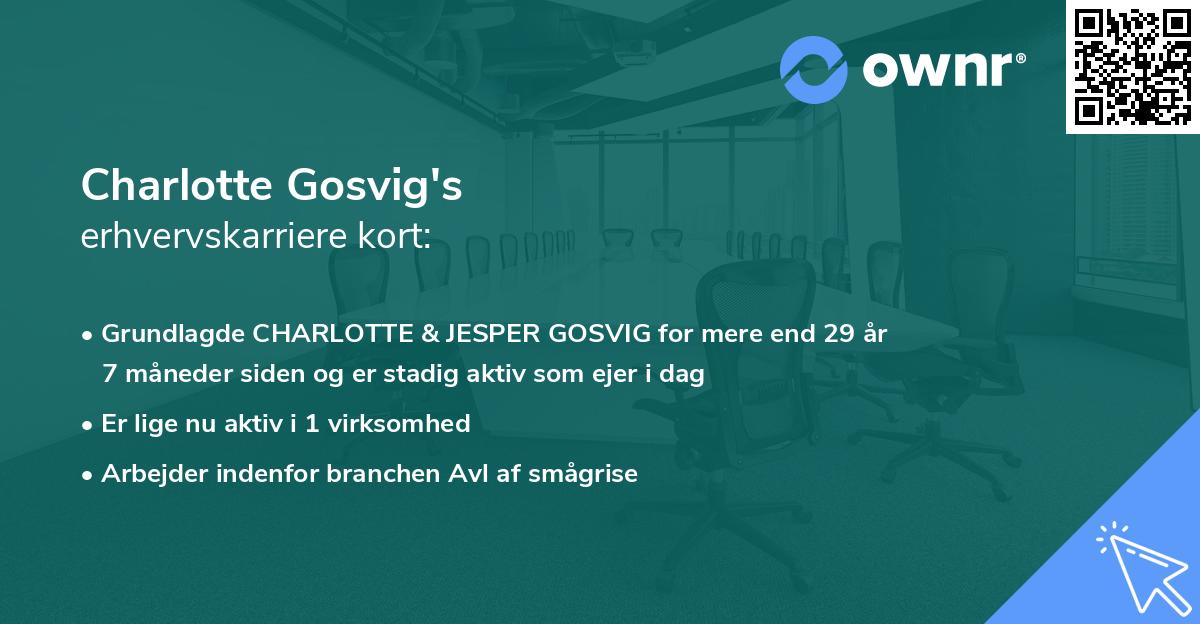 ownr®

Charlotte Gosvig's
erhvervskarriere kort:

• Grundlagde CHARLOTTE & JESPER GOSVIG for mere end 29 år 7 måneder siden og er stadig aktiv som ejer i dag
• Er lige nu aktiv i 1 virksomhed
• Arbejder indenfor branchen Avl af smågrise